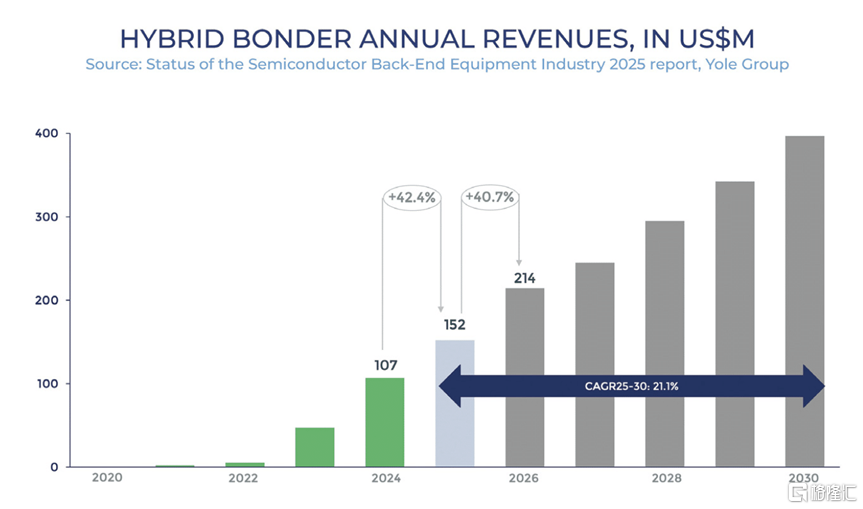 HYBRID BONDER ANNUAL REVENUES, IN US$M
Source: Status of the Semiconductor Back-End Equipment Industry 2025 report, Yole Group

400
300
200
100
0

+42.4%
+40.7%
214
152
107
CAGR25-30: 21.1%

2020
2022
2024
2026
2028
2030

格隆汇